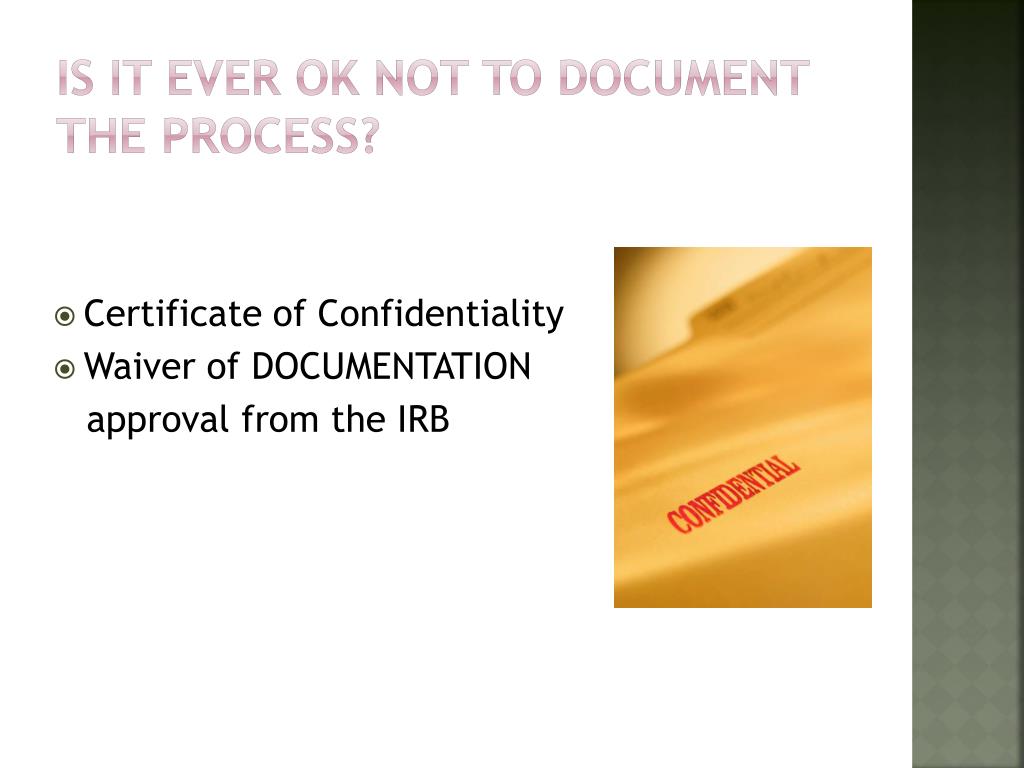 IS IT EVER OK NOT TO DOCUMENT THE PROCESS?

Certificate of Confidentiality
Waiver of DOCUMENTATION approval from the IRB

CONFIDENTIAL